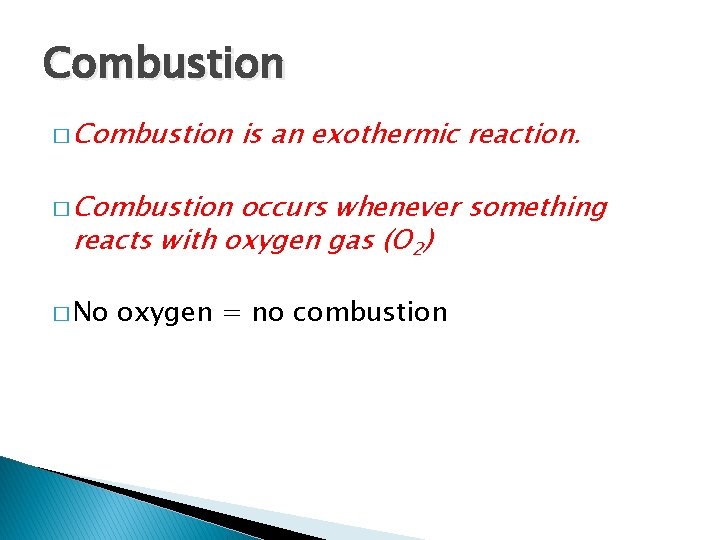 Combustion

□ Combustion is an exothermic reaction.

□ Combustion occurs whenever something reacts with oxygen gas ($O_2$)

□ No oxygen = no combustion